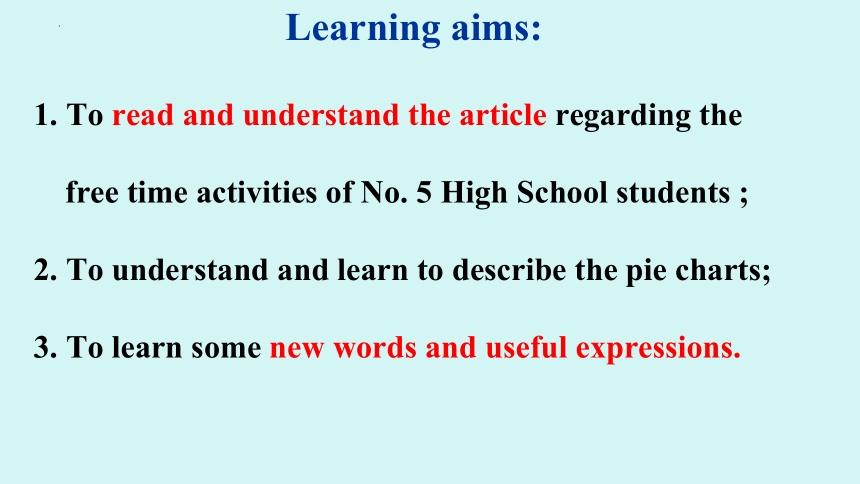 Learning aims:

1. To read and understand the article regarding the free time activities of No. 5 High School students ;

2. To understand and learn to describe the pie charts;

3. To learn some new words and useful expressions.